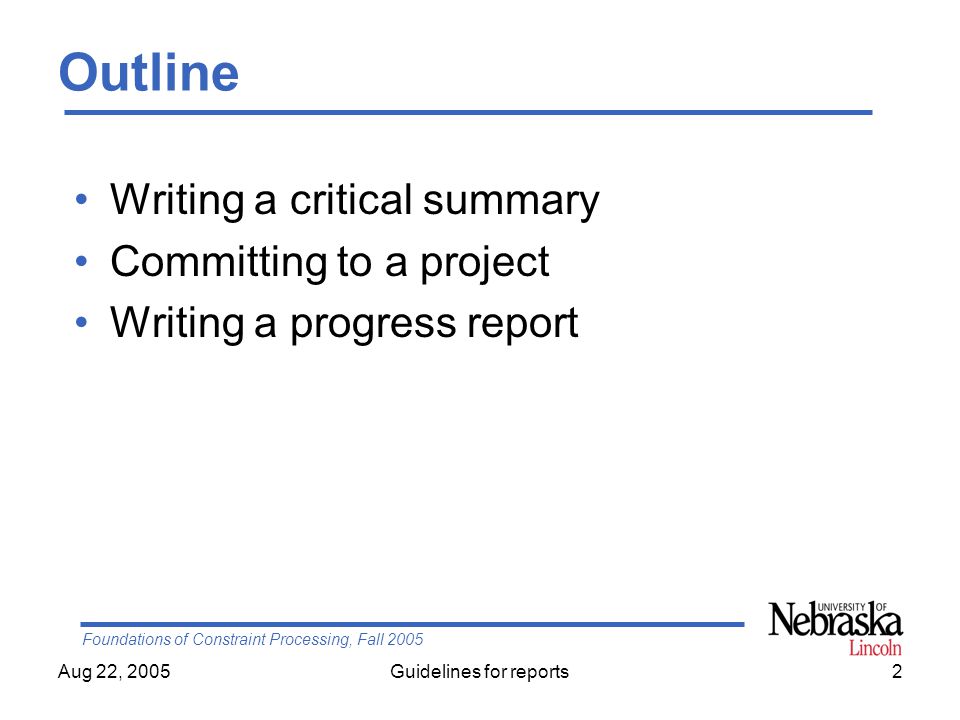 Outline

• Writing a critical summary
• Committing to a project
• Writing a progress report

Foundations of Constraint Processing, Fall 2005

UNIVERSITY OF Nebraska Lincoln

Aug 22, 2005 Guidelines for reports 2